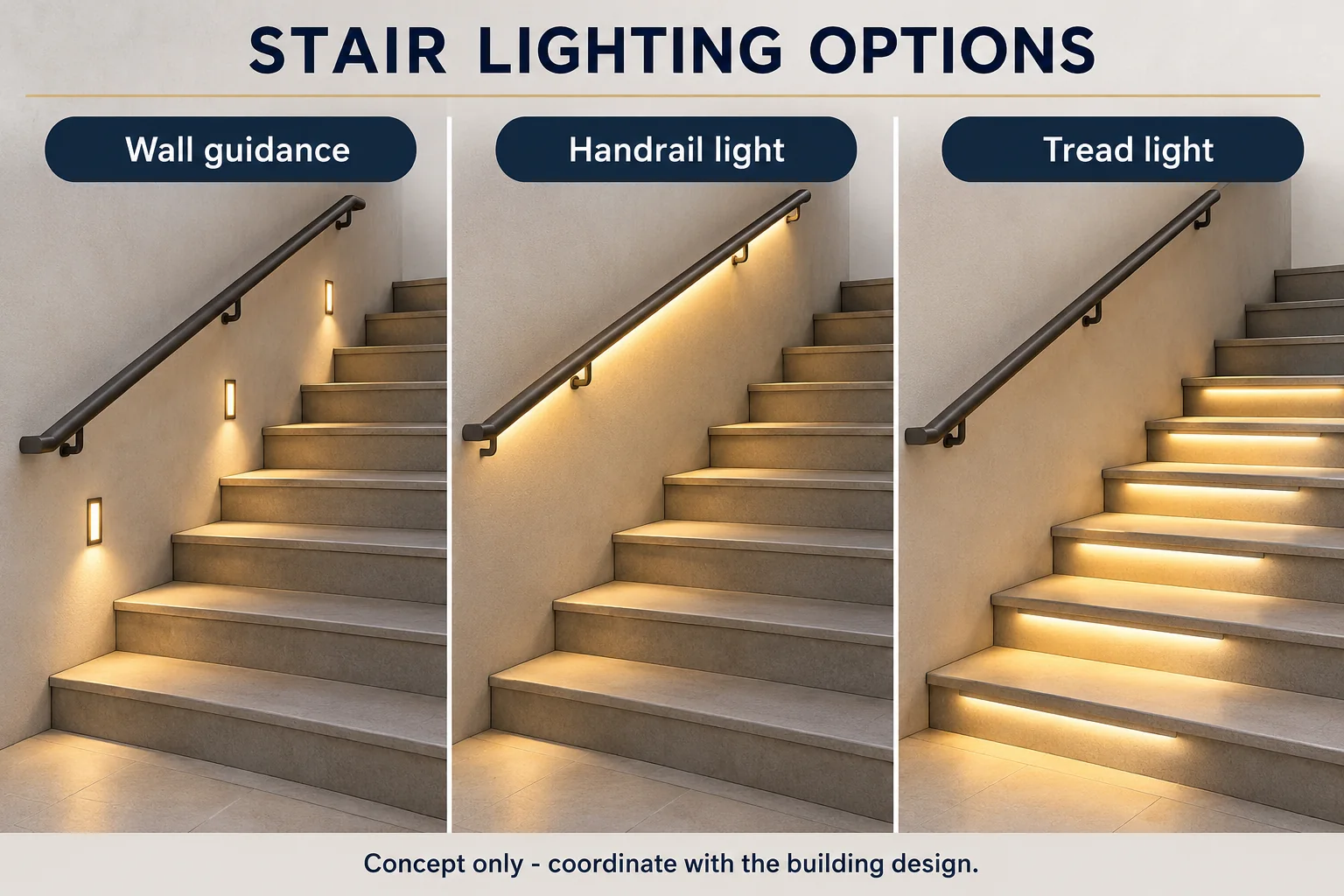 STAIR LIGHTING OPTIONS

Wall guidance

Handrail light

Tread light

Concept only - coordinate with the building design.